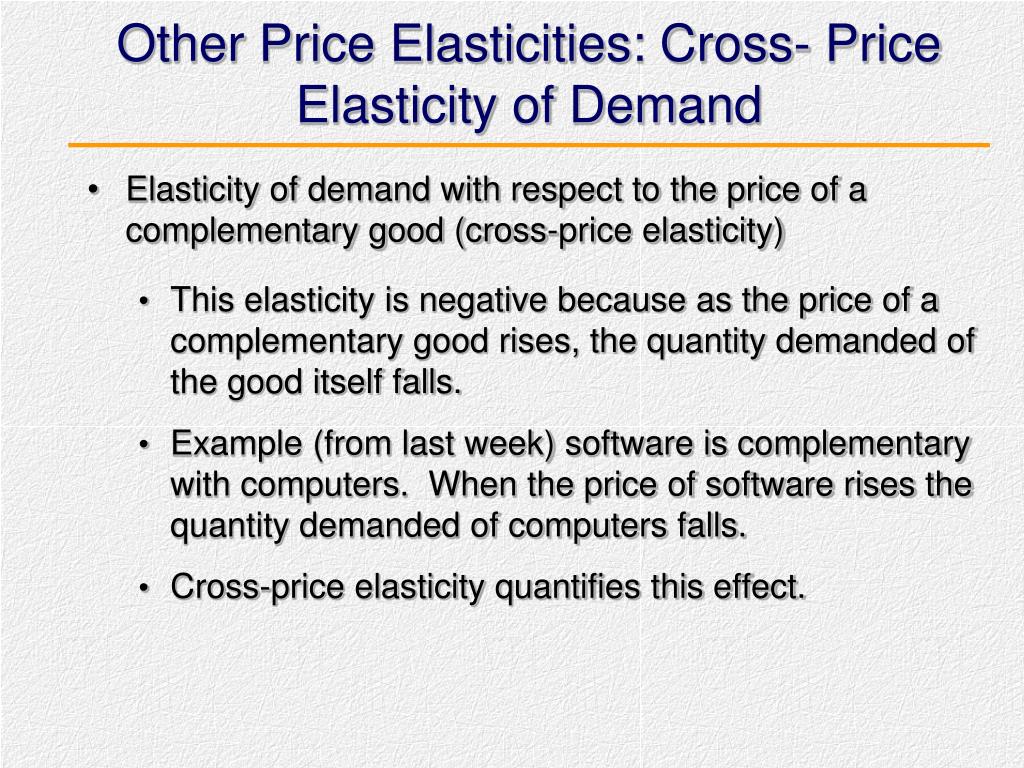 Other Price Elasticities: Cross- Price Elasticity of Demand

• Elasticity of demand with respect to the price of a complementary good (cross-price elasticity)

• This elasticity is negative because as the price of a complementary good rises, the quantity demanded of the good itself falls.

• Example (from last week) software is complementary with computers.  When the price of software rises the quantity demanded of computers falls.

• Cross-price elasticity quantifies this effect.